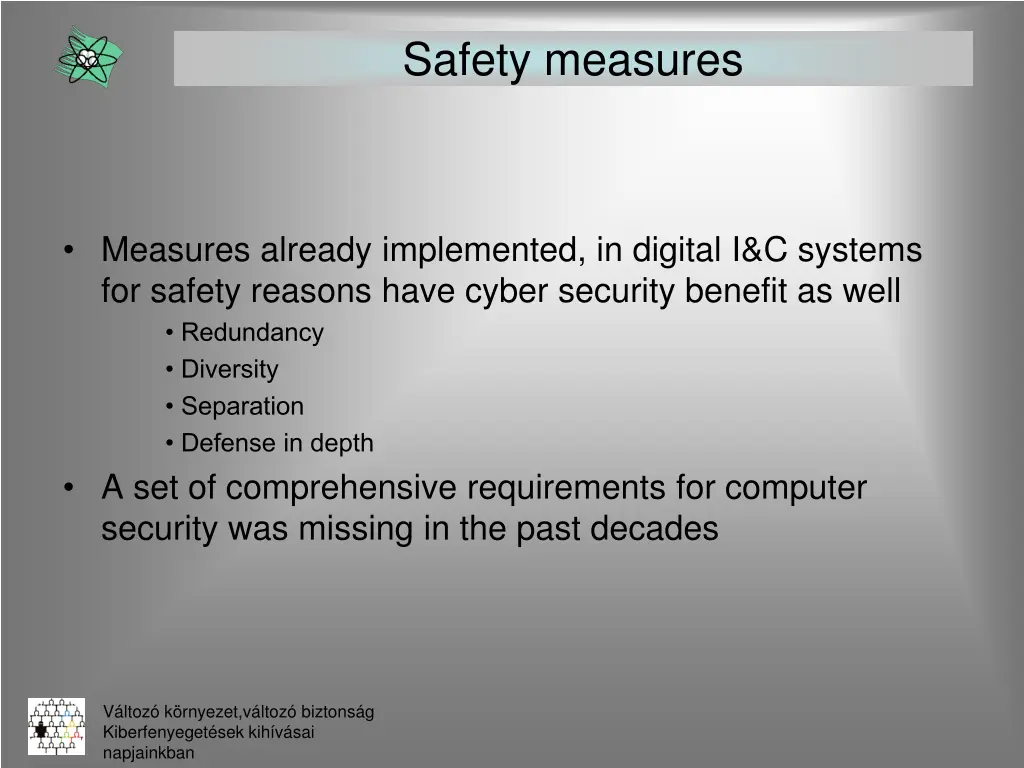 Safety measures

• Measures already implemented, in digital I&C systems for safety reasons have cyber security benefit as well
  • Redundancy
  • Diversity
  • Separation
  • Defense in depth
• A set of comprehensive requirements for computer security was missing in the past decades

Változó környezet,változó biztonság
Kiberfenyegetések kihívásai napjainkban